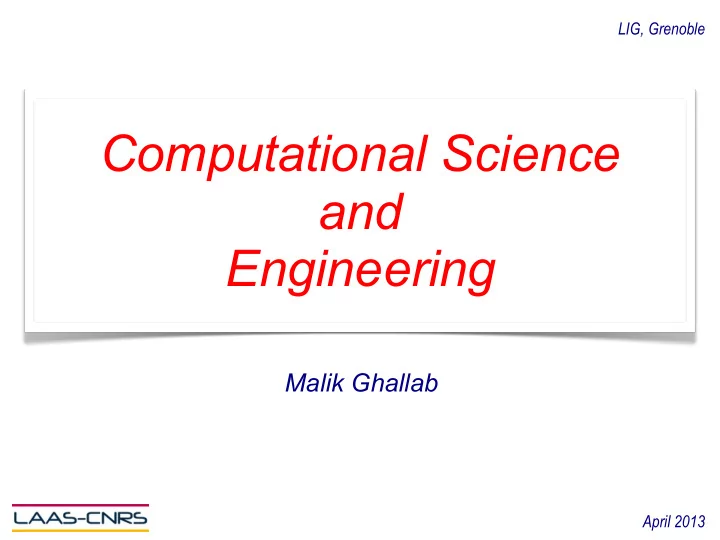 LIG, Grenoble

Computational Science
and
Engineering

Malik Ghallab

LAAS-CNRS

April 2013